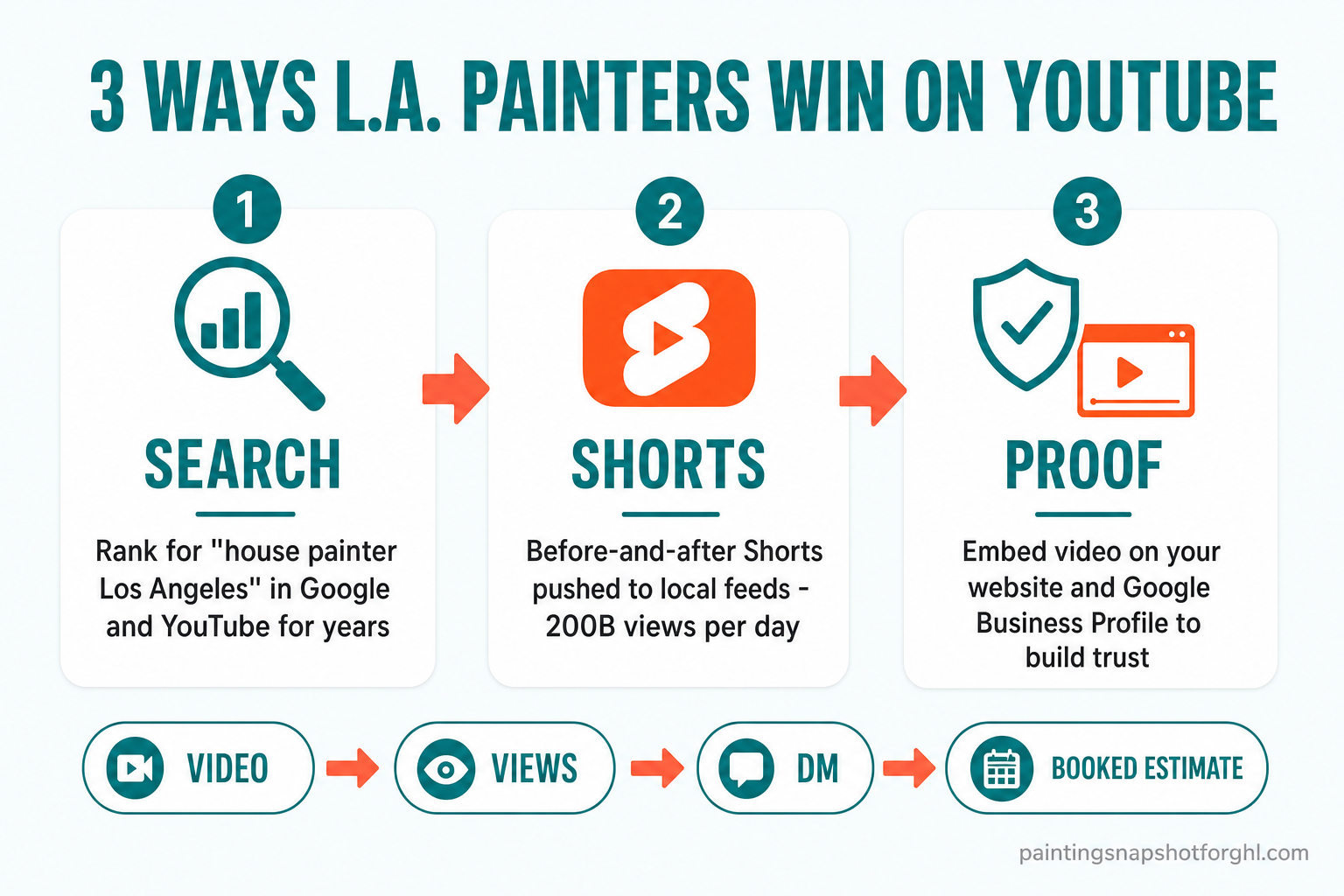 3 WAYS L.A. PAINTERS WIN ON YOUTUBE

1

SEARCH

Rank for "house painter Los Angeles" in Google and YouTube for years

2

SHORTS

Before-and-after Shorts pushed to local feeds - 200B views per day

3

PROOF

Embed video on your website and Google Business Profile to build trust

VIDEO

VIEWS

DM

BOOKED ESTIMATE

paintingsnapshotforghl.com